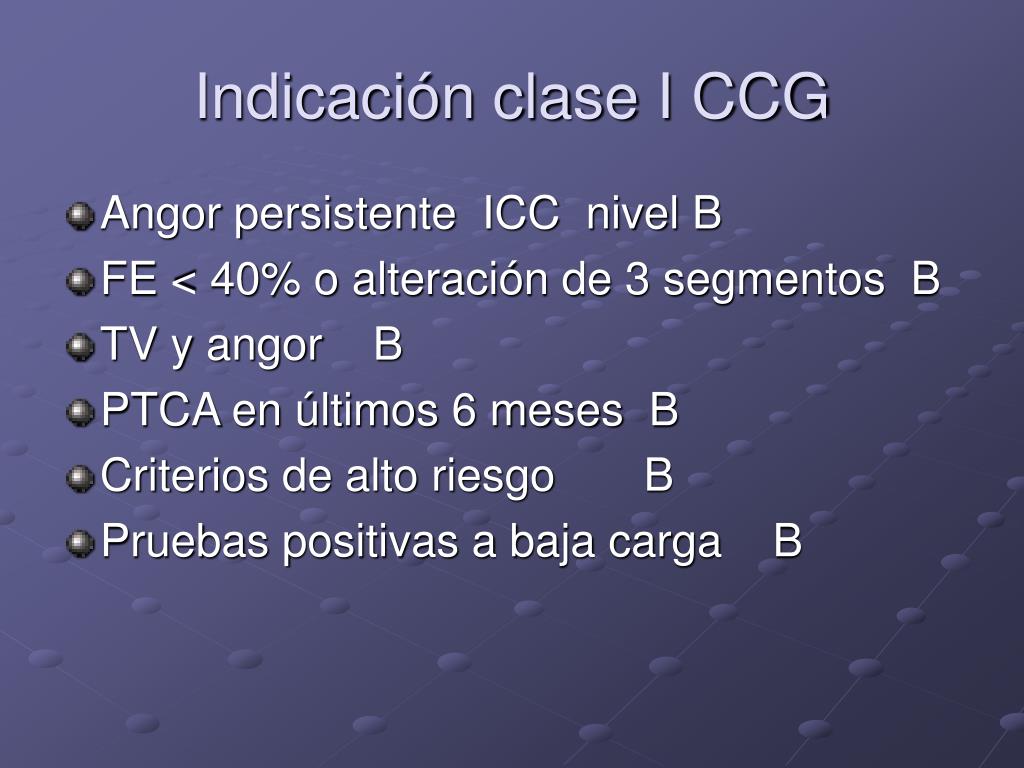 Indicación clase I CCG

Angor persistente ICC nivel B
FE < 40% o alteración de 3 segmentos B
TV y angor B
PTCA en últimos 6 meses B
Criterios de alto riesgo B
Pruebas positivas a baja carga B